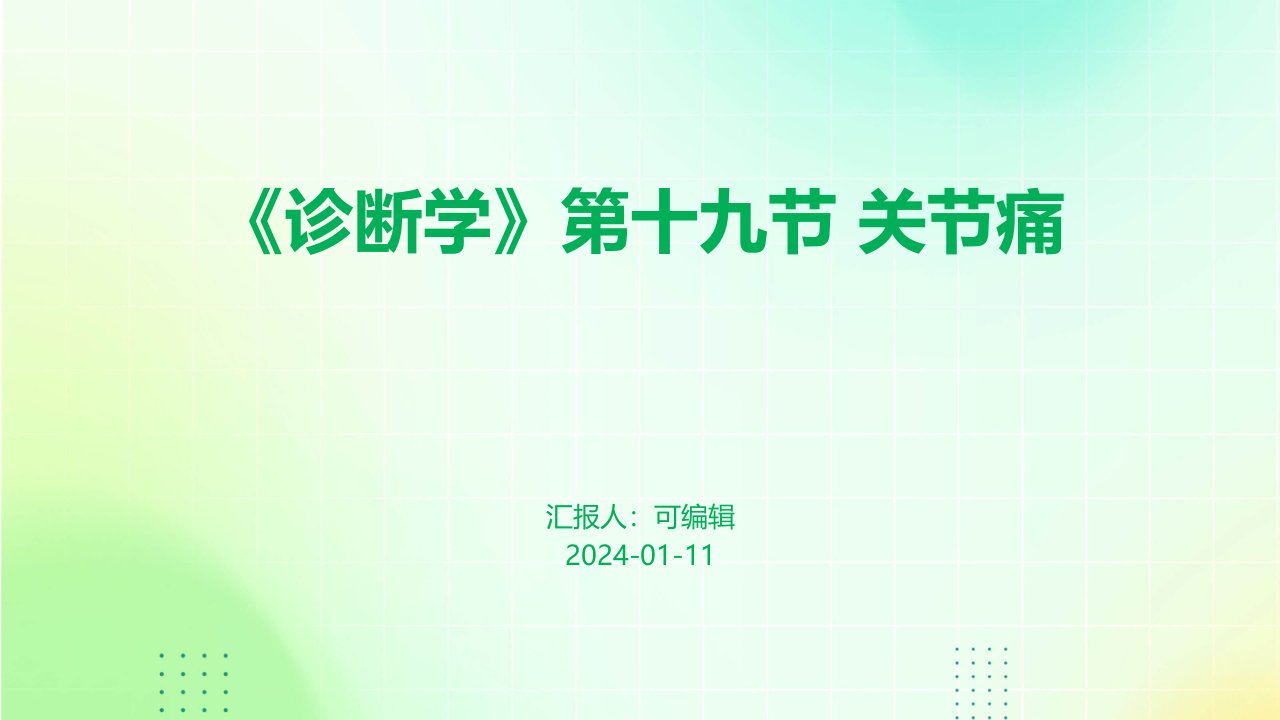 《诊断学》第十九节 关节痛

汇报人：可编辑
2024-01-11